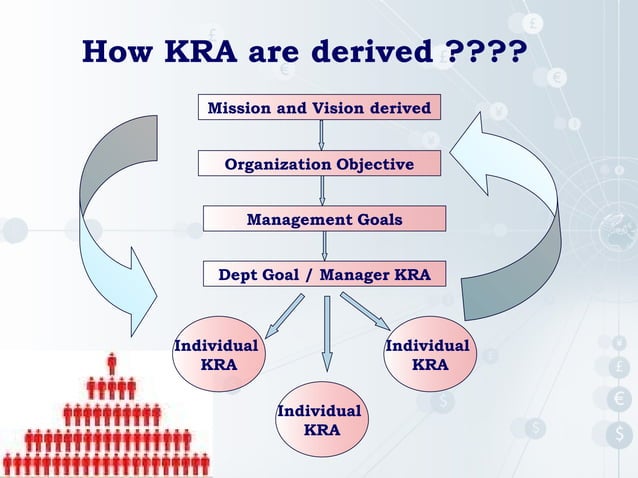 How KRA are derived ????

Mission and Vision derived

Organization Objective

Management Goals

Dept Goal / Manager KRA

Individual KRA

Individual KRA

Individual KRA